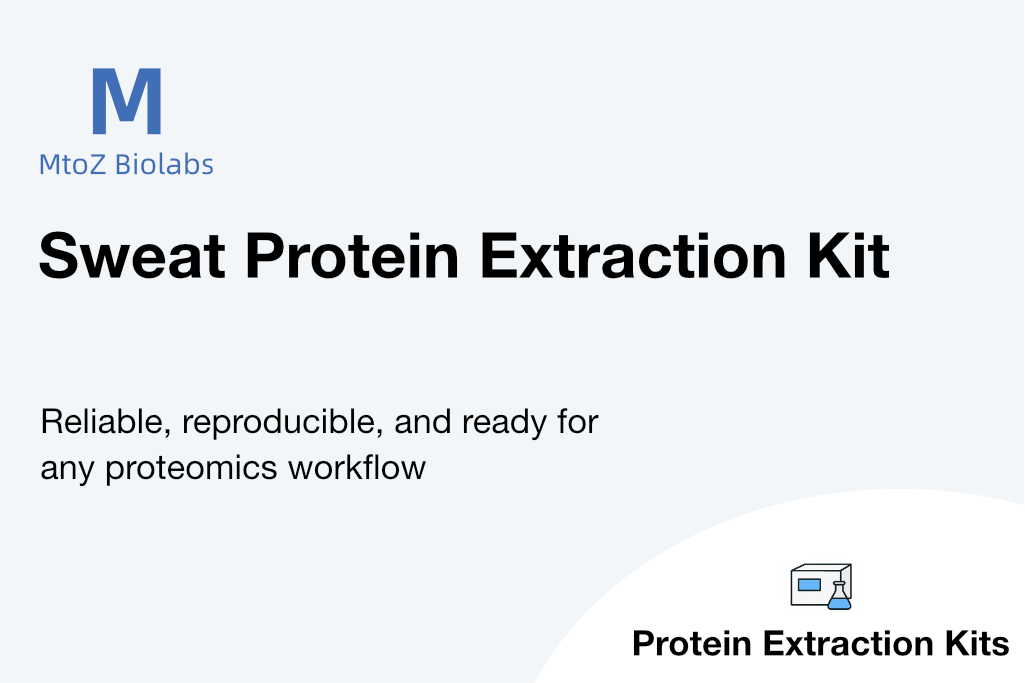 M
MtoZ Biolabs

Sweat Protein Extraction Kit

Reliable, reproducible, and ready for any proteomics workflow

Protein Extraction Kits